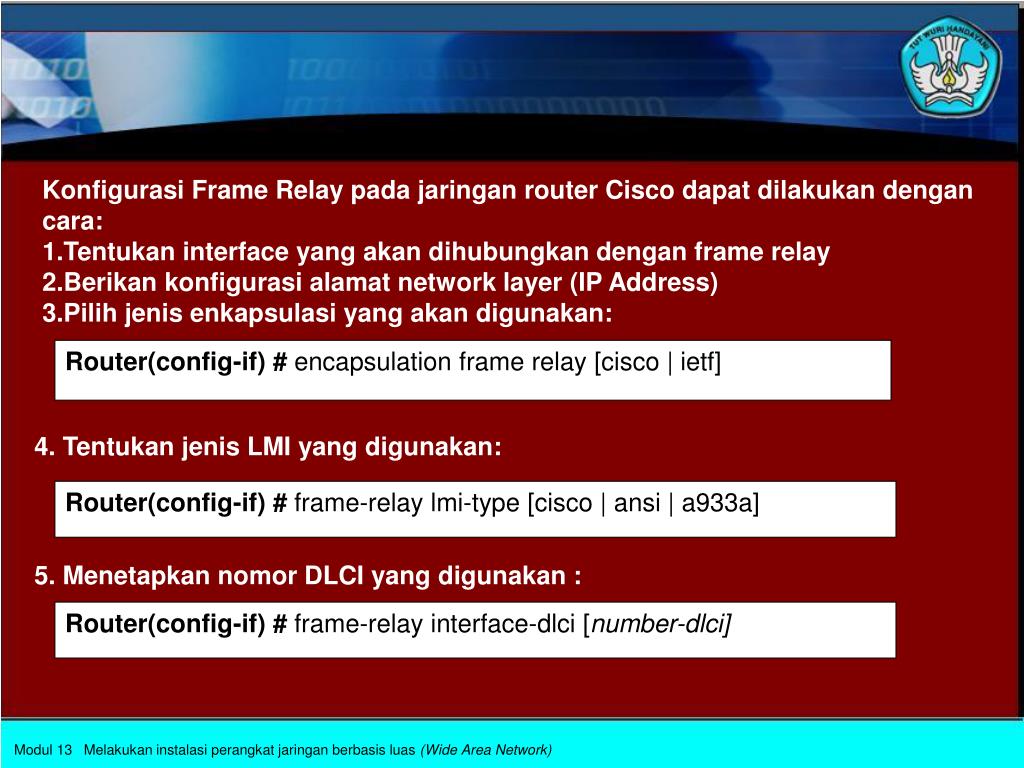 TUT WURI HANDAYANI

Konfigurasi Frame Relay pada jaringan router Cisco dapat dilakukan dengan cara:
1.Tentukan interface yang akan dihubungkan dengan frame relay
2.Berikan konfigurasi alamat network layer (IP Address)
3.Pilih jenis enkapsulasi yang akan digunakan:

Router(config-if) # encapsulation frame relay [cisco | ietf]

4. Tentukan jenis LMI yang digunakan:

Router(config-if) # frame-relay lmi-type [cisco | ansi | a933a]

5. Menetapkan nomor DLCI yang digunakan :

Router(config-if) # frame-relay interface-dlci [number-dlci]

Modul 13 Melakukan instalasi perangkat jaringan berbasis luas (Wide Area Network)